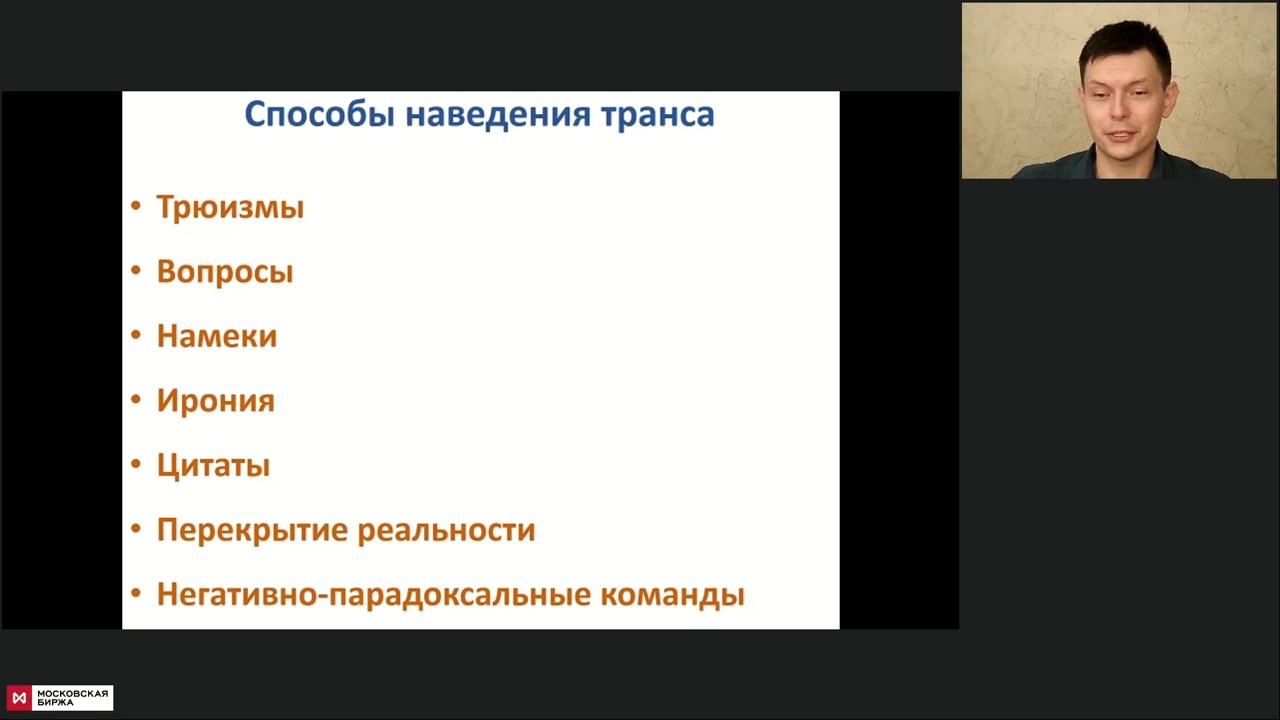 Способы наведения транса

• Трюизмы
• Вопросы
• Намеки
• Ирония
• Цитаты
• Перекрытие реальности
• Негативно-парадоксальные команды

МОСКОВСКАЯ БИРЖА